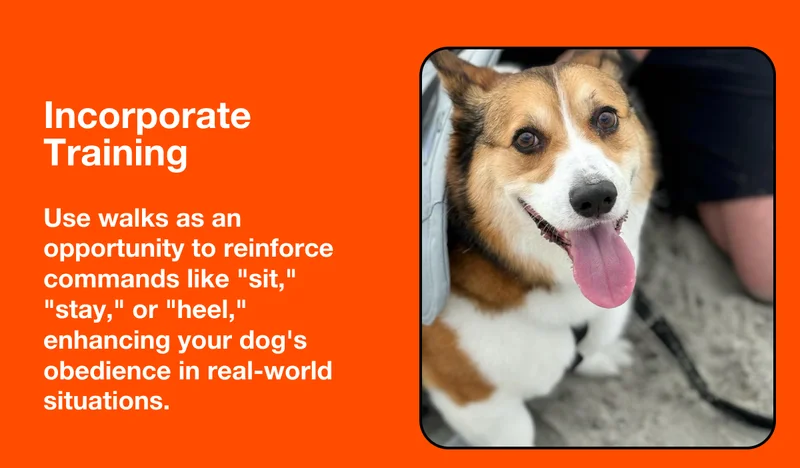 Incorporate Training

Use walks as an opportunity to reinforce commands like "sit," "stay," or "heel," enhancing your dog's obedience in real-world situations.